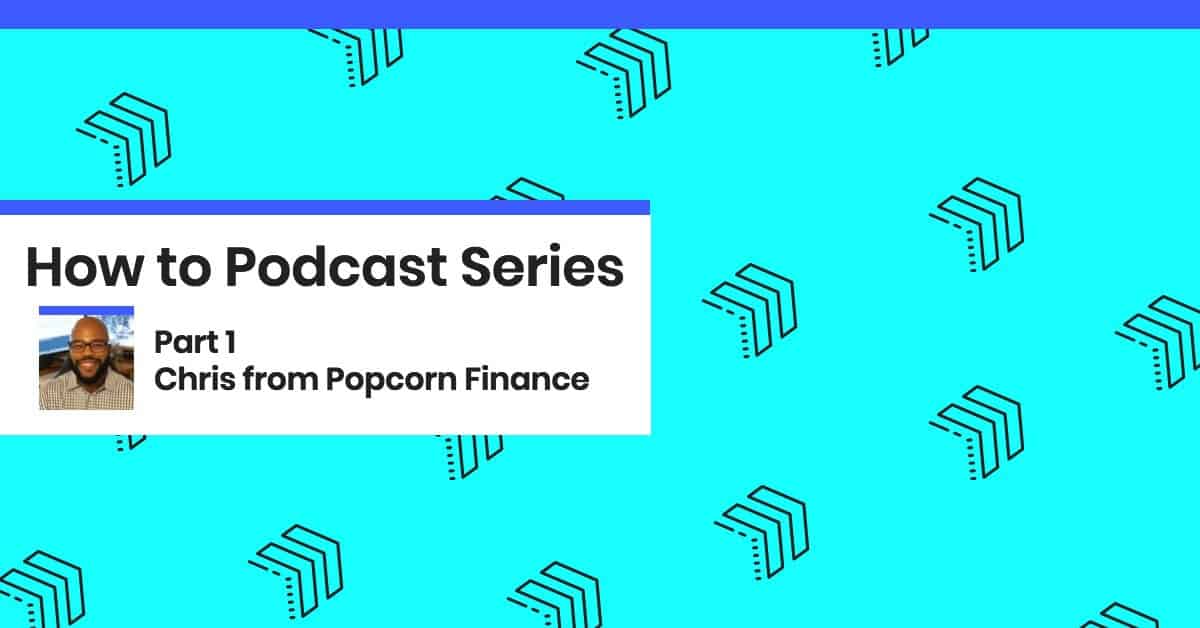 How to Podcast Series

Part 1
Chris from Popcorn Finance